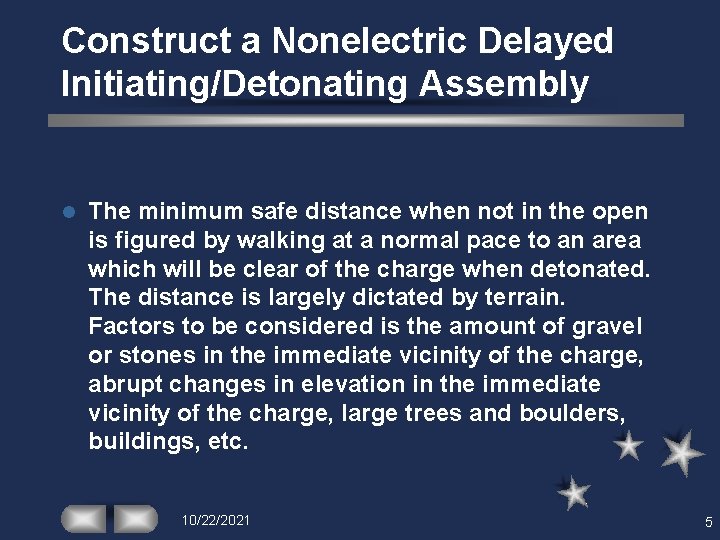 Construct a Nonelectric Delayed Initiating/Detonating Assembly

The minimum safe distance when not in the open is figured by walking at a normal pace to an area which will be clear of the charge when detonated. The distance is largely dictated by terrain. Factors to be considered is the amount of gravel or stones in the immediate vicinity of the charge, abrupt changes in elevation in the immediate vicinity of the charge, large trees and boulders, buildings, etc.

10/22/2021

5